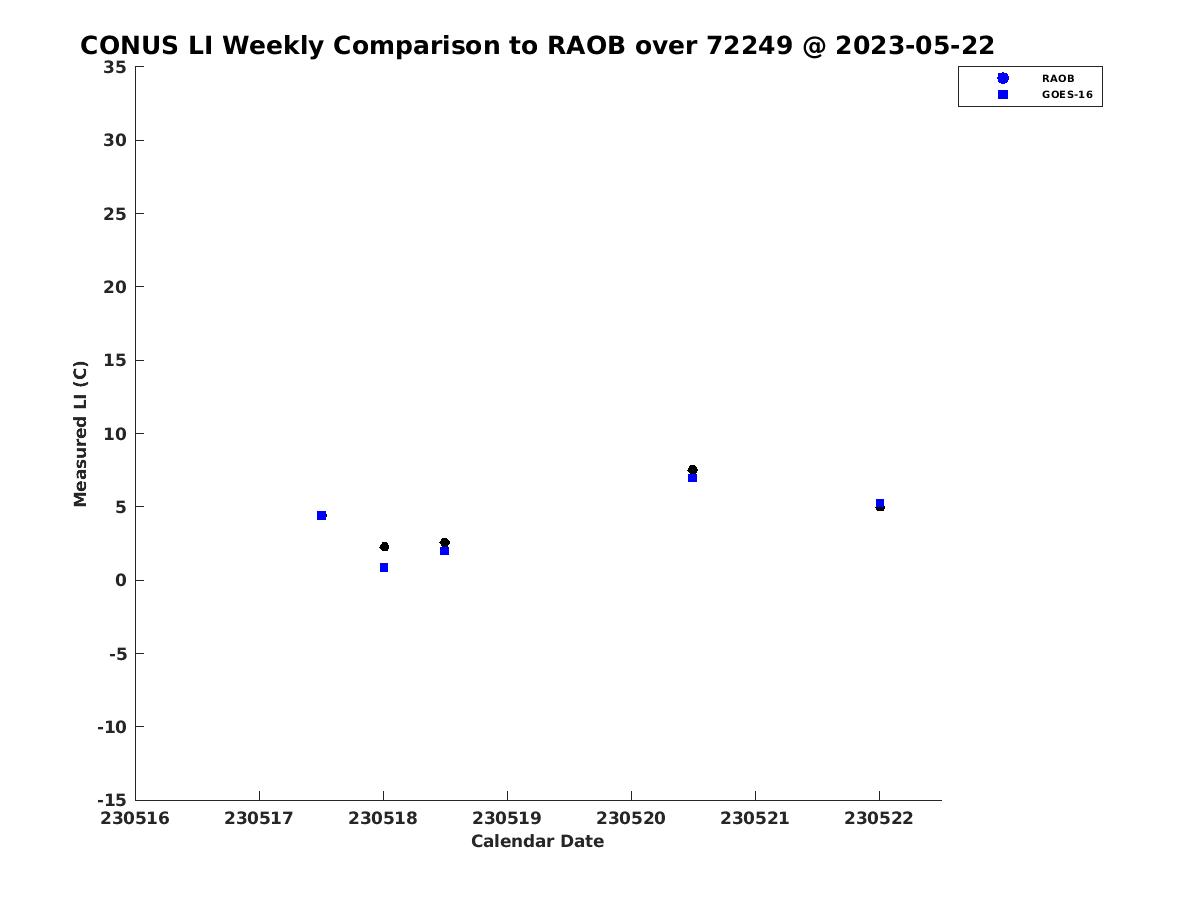 CONUS LI Weekly Comparison to RAOB over 72249 @ 2023-05-22

RAOB
GOES-16

Measured LI (C)

35
30
25
20
15
10
5
0
-5
-10
-15

230516
230517
230518
230519
230520
230521
230522

Calendar Date